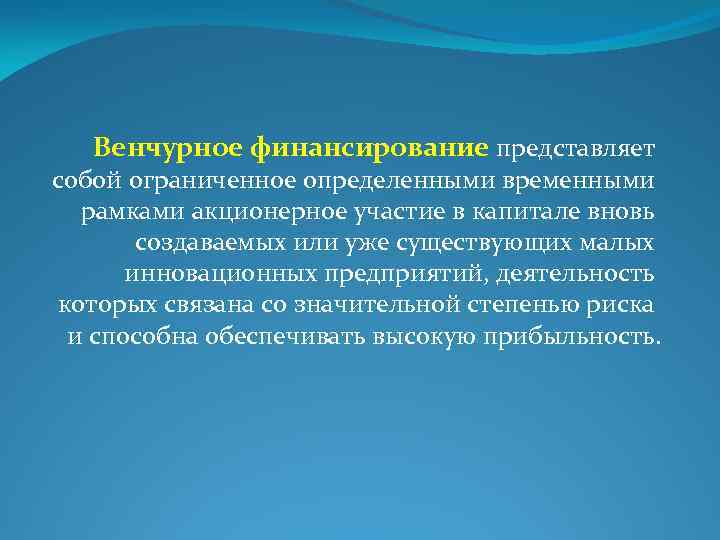 Венчурное финансирование представляет собой ограниченное определенными временными рамками акционерное участие в капитале вновь создаваемых или уже существующих малых инновационных предприятий, деятельность которых связана со значительной степенью риска и способна обеспечивать высокую прибыльность.